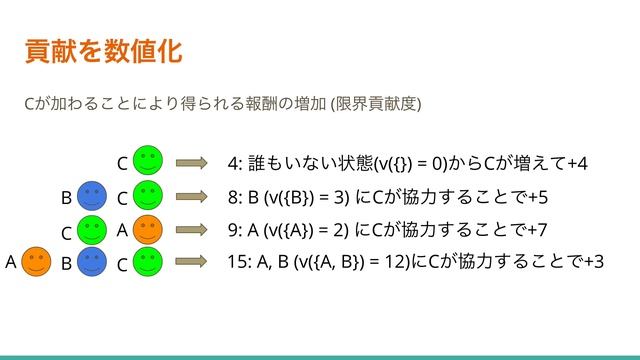 貢献を数値化

Cが加わることにより得られる報酬の増加 (限界貢献度)

C 4: 誰もいない状態(v({}) = 0)からCが増えて+4

B C 8: B (v({B}) = 3) にCが協力することで+5

C A 9: A (v({A}) = 2) にCが協力することで+7

A B C 15: A, B (v({A, B}) = 12)にCが協力することで+3